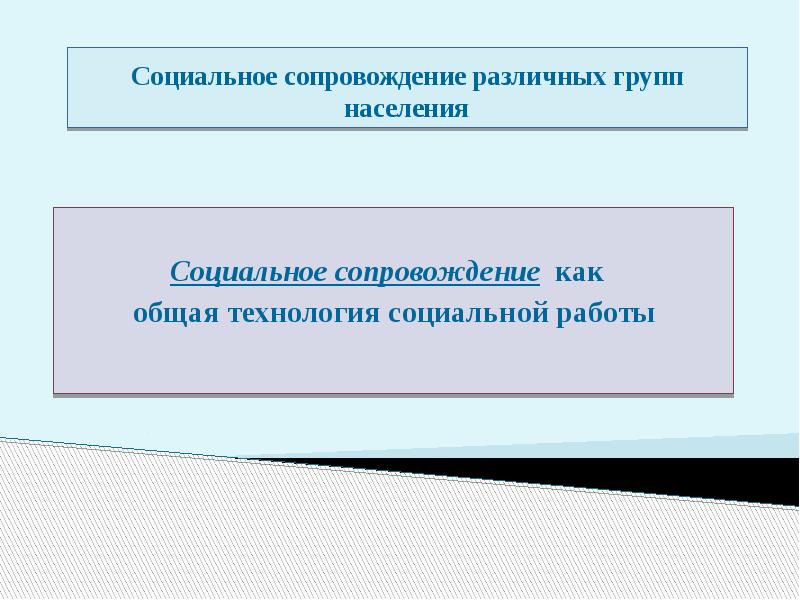 Социальное сопровождение различных групп населения

Социальное сопровождение как общая технология социальной работы